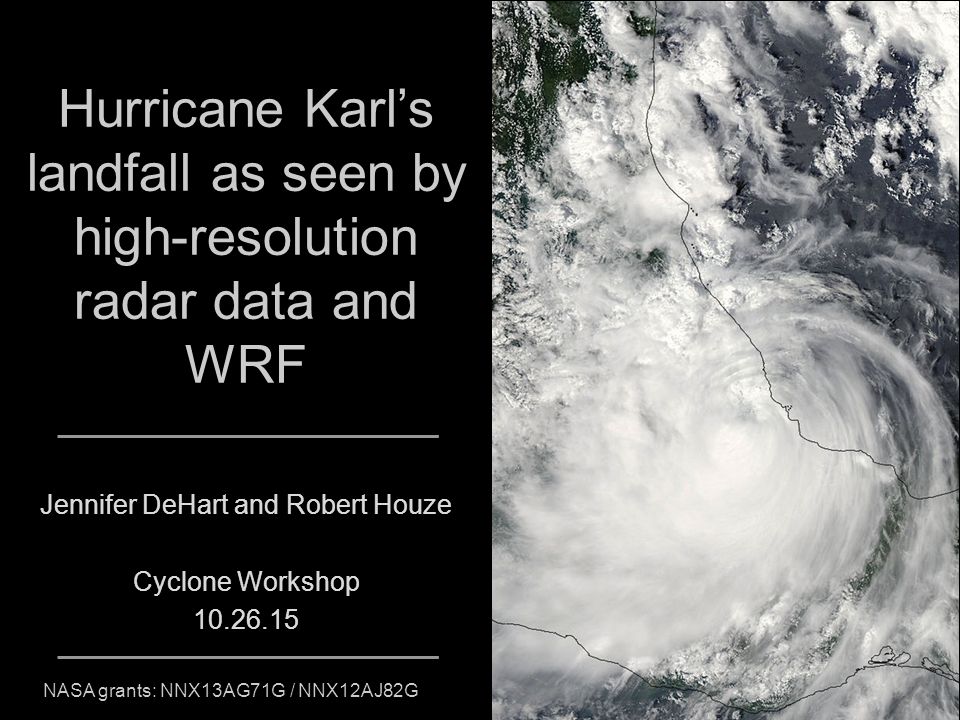 Hurricane Karl's landfall as seen by high-resolution radar data and WRF

Jennifer DeHart and Robert Houze

Cyclone Workshop
10.26.15

NASA grants: NNX13AG71G / NNX12AJ82G